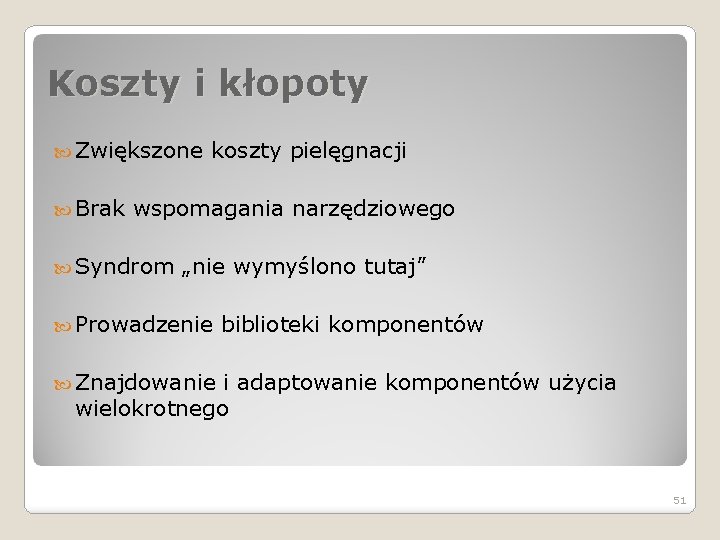 Koszty i kłopoty

Zwiększone koszty pielęgnacji

Brak wspomagania narzędziowego

Syndrom „nie wymyślono tutaj”

Prowadzenie biblioteki komponentów

Znajdowanie i adaptowanie komponentów użycia wielokrotnego

51